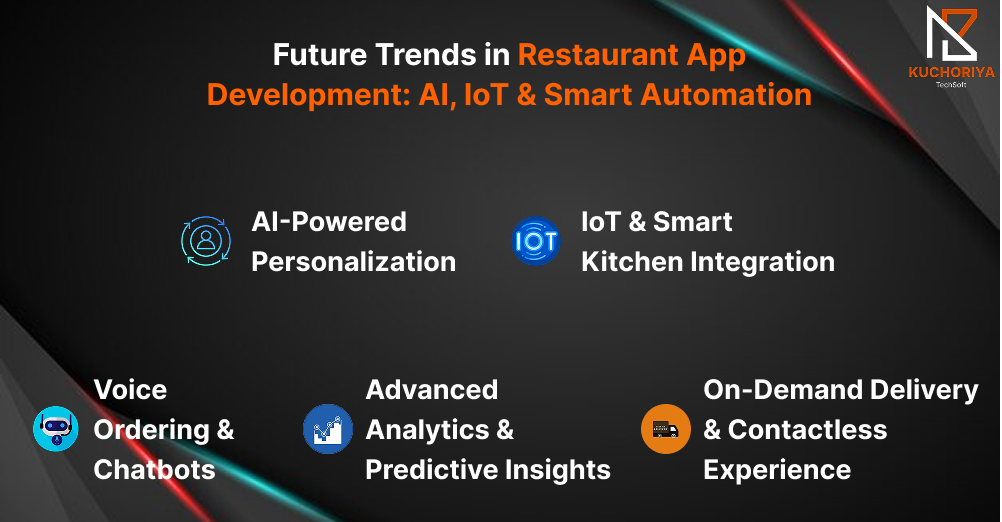 Future Trends in Restaurant App Development: AI, IoT & Smart Automation

KUCHORIYA
TechSoft

AI-Powered Personalization

IOT

IoT & Smart Kitchen Integration

Voice Ordering & Chatbots

Advanced Analytics & Predictive Insights

On-Demand Delivery & Contactless Experience